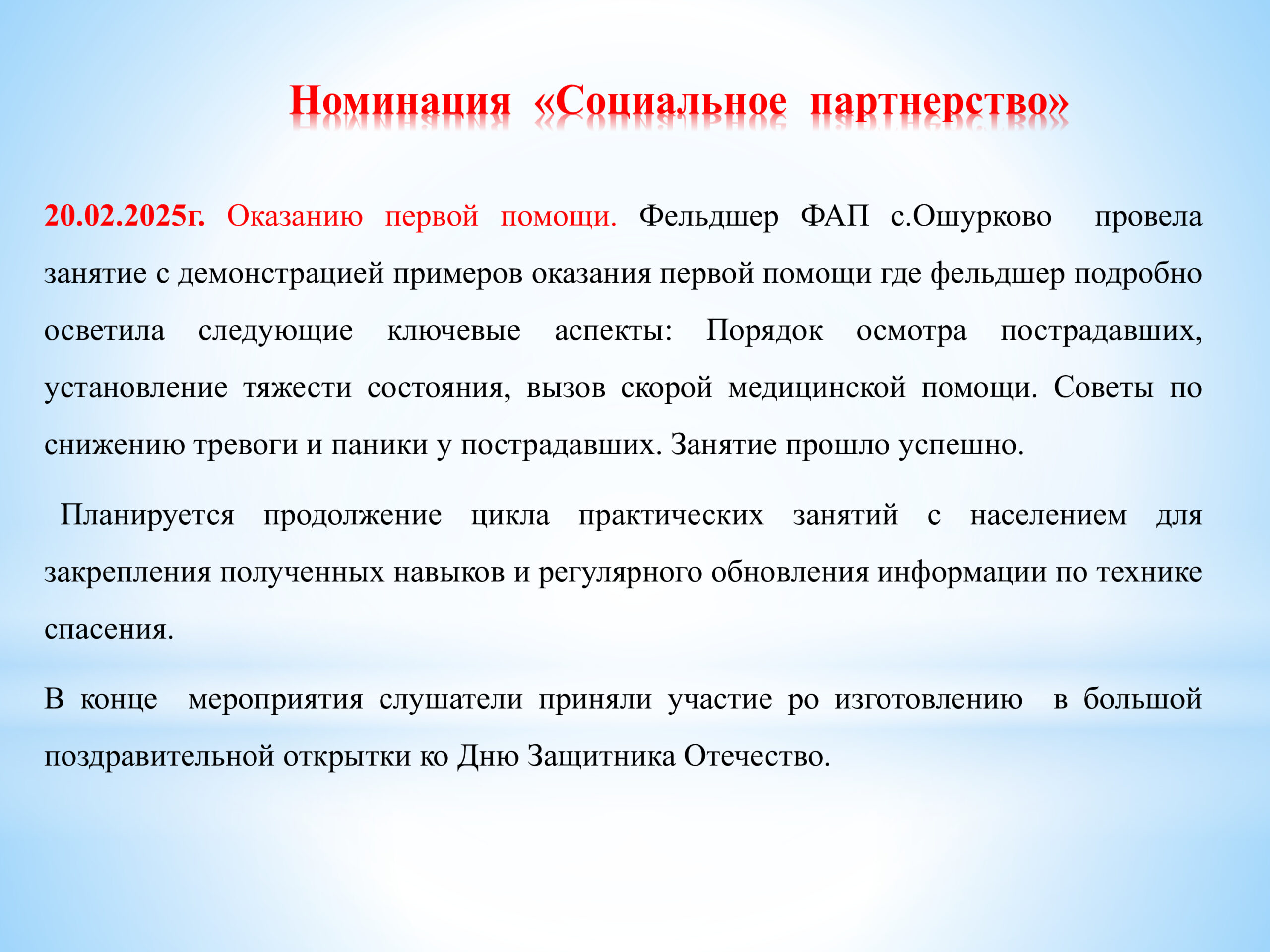 Номинация «Социальное партнерство»

20.02.2025г. Оказанию первой помощи. Фельдшер ФАП с.Ошурково провела занятие с демонстрацией примеров оказания первой помощи где фельдшер подробно осветила следующие ключевые аспекты: Порядок осмотра пострадавших, установление тяжести состояния, вызов скорой медицинской помощи. Советы по снижению тревоги и паники у пострадавших. Занятие прошло успешно.

Планируется продолжение цикла практических занятий с населением для закрепления полученных навыков и регулярного обновления информации по технике спасения.

В конце мероприятия слушатели приняли участие ро изготовлению в большой поздравительной открытки ко Дню Защитника Отечество.